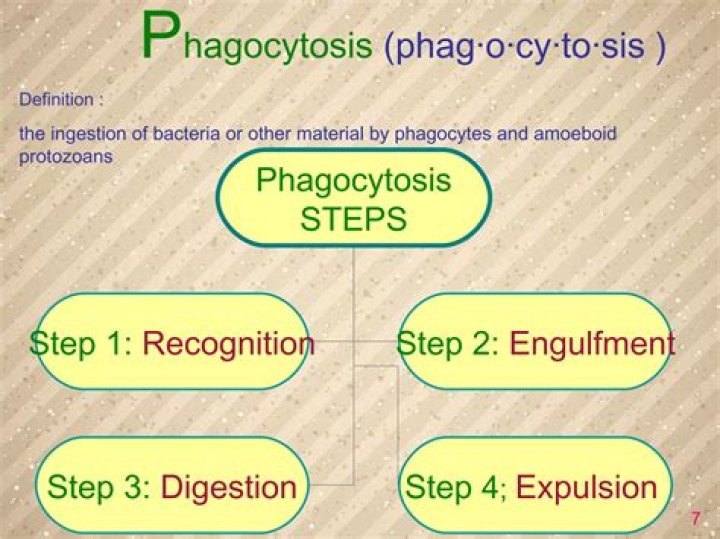 Phagocytosis (phag·o·cy·to·sis )

Definition :

the ingestion of bacteria or other material by phagocytes and amoeboid protozoans

Phagocytosis STEPS

Step 1: Recognition

Step 2: Engulfment

Step 3: Digestion

Step 4; Expulsion

7